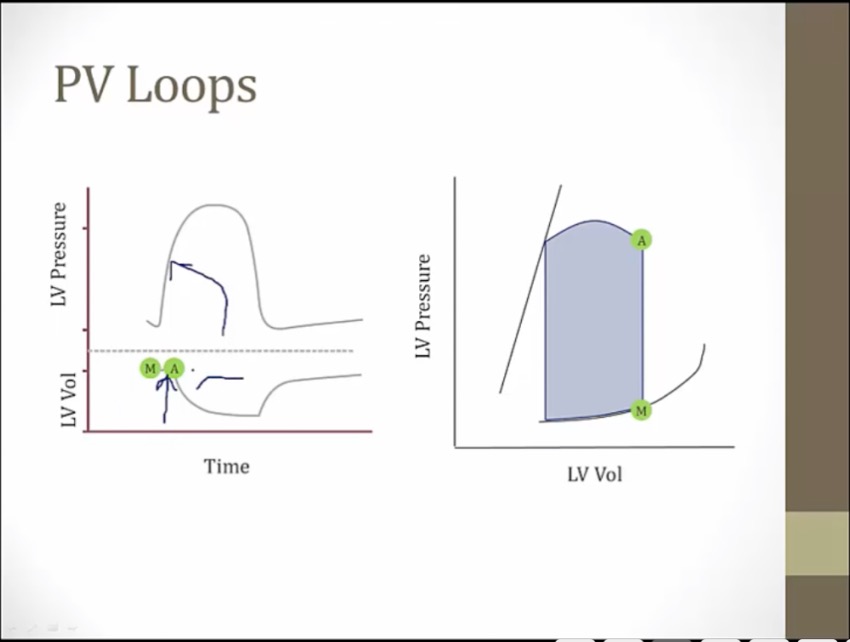 PV Loops

LV Pressure

LV Vol

M A

Time

LV Pressure

A

M

LV Vol